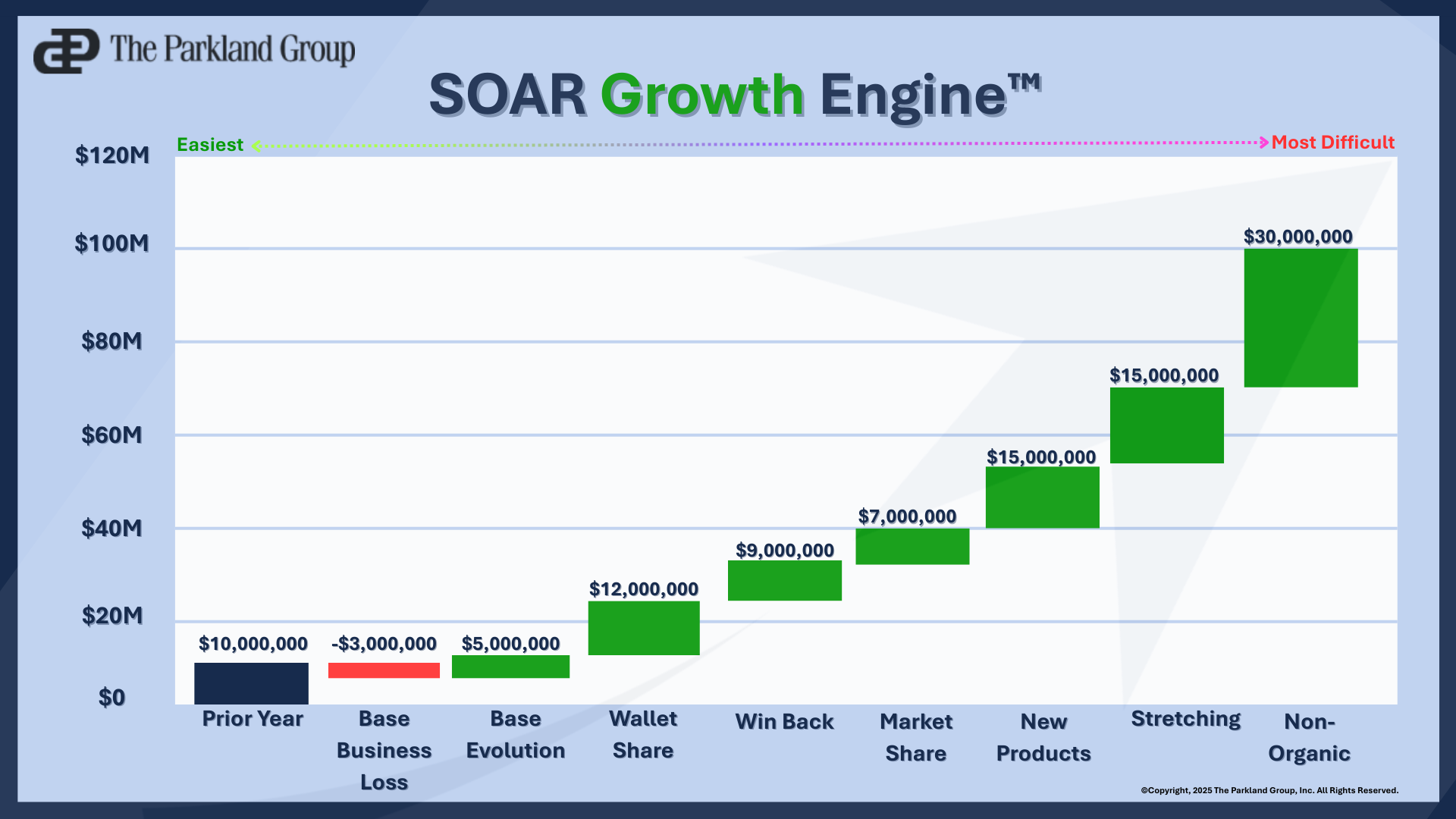 The Parkland Group

SOAR Growth Engine™

Easiest

Most Difficult

$120M

$100M

$80M

$60M

$40M

$20M

$0

$10,000,000

-$3,000,000

$5,000,000

$12,000,000

$9,000,000

$7,000,000

$15,000,000

$15,000,000

$30,000,000

Prior Year

Base Business Loss

Base Evolution

Wallet Share

Win Back

Market Share

New Products

Stretching

Non-Organic

©Copyright, 2025 The Parkland Group, Inc. All Rights Reserved.